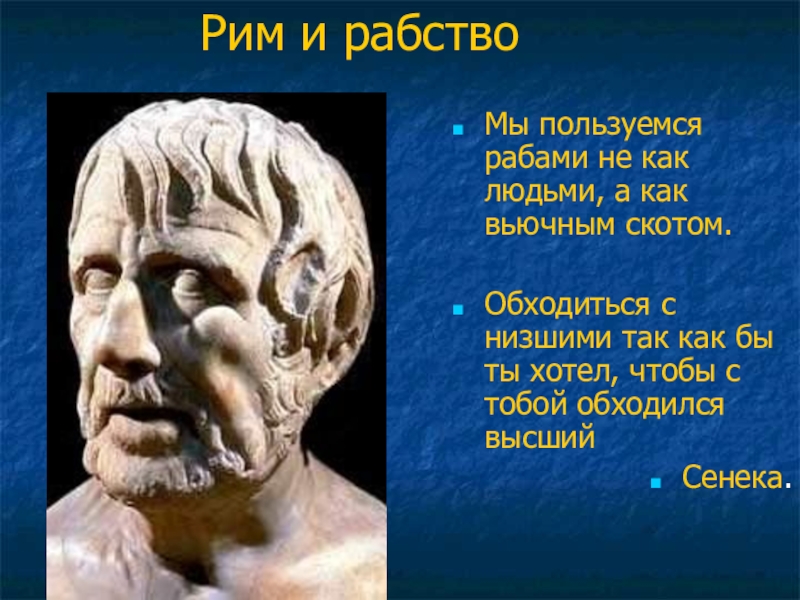 Рим и рабство

Мы пользуемся рабами не как людьми, а как вьючным скотом.

Обходиться с низшими так как бы ты хотел, чтобы с тобой обходился высший

Сенека.